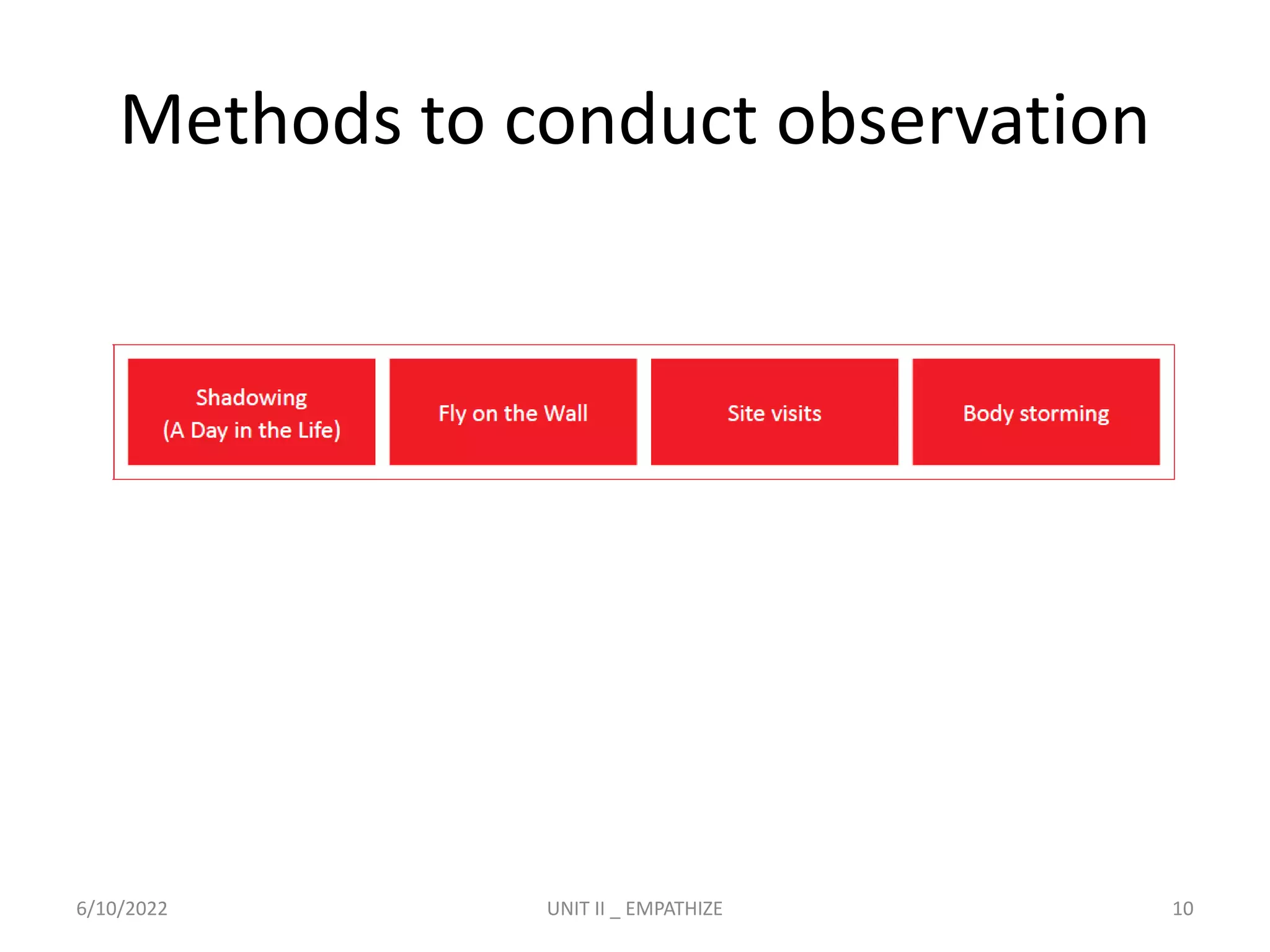 Methods to conduct observation

Shadowing
(A Day in the Life)

Fly on the Wall

Site visits

Body storming

6/10/2022

UNIT II _ EMPATHIZE

10